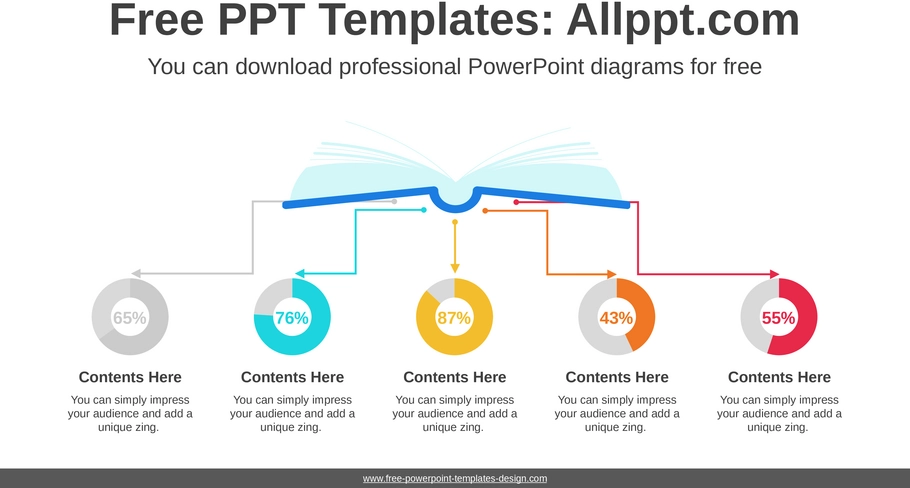 Free PPT Templates: Allppt.com

You can download professional PowerPoint diagrams for free

65%

Contents Here

You can simply impress your audience and add a unique zing.

76%

Contents Here

You can simply impress your audience and add a unique zing.

87%

Contents Here

You can simply impress your audience and add a unique zing.

43%

Contents Here

You can simply impress your audience and add a unique zing.

55%

Contents Here

You can simply impress your audience and add a unique zing.

www.free-powerpoint-templates-design.com